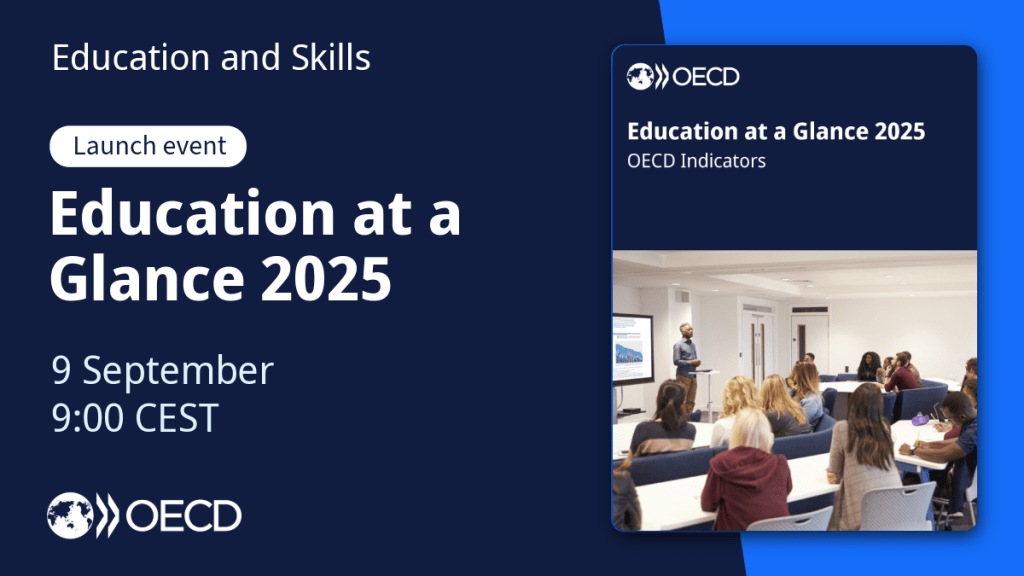 Education and Skills

Launch event

Education at a Glance 2025

9 September
9:00 CEST

OECD

OECD

Education at a Glance 2025
OECD Indicators